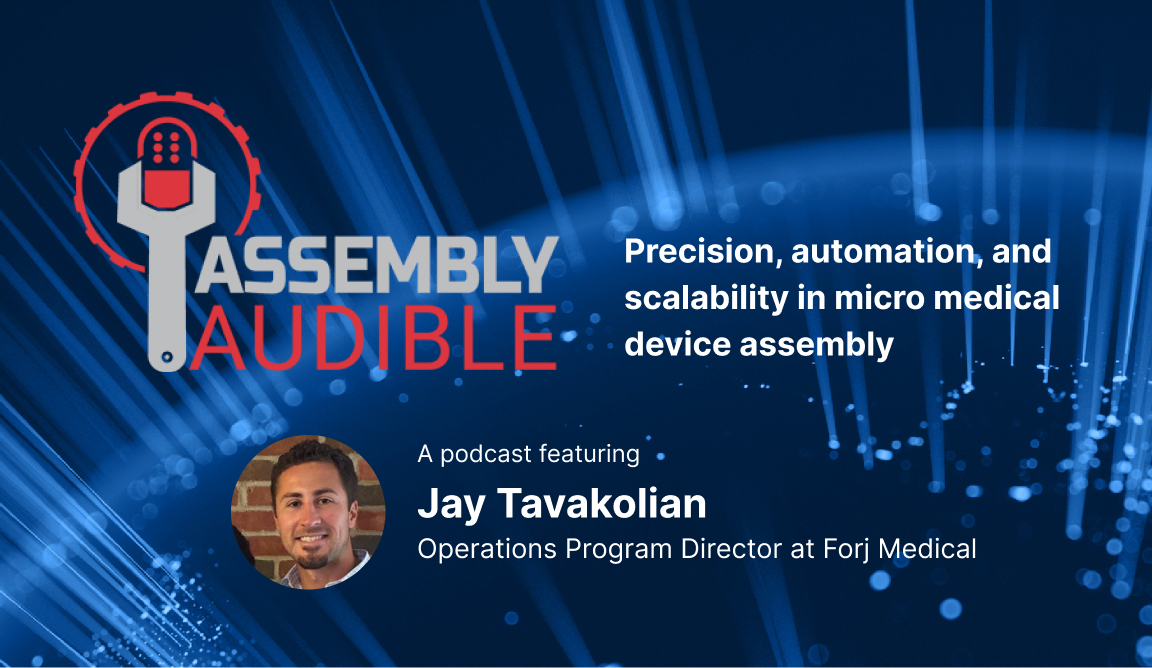 ASSEMBLY AUDIBLE

Precision, automation, and scalability in micro medical device assembly

A podcast featuring

Jay Tavakolian

Operations Program Director at Forj Medical